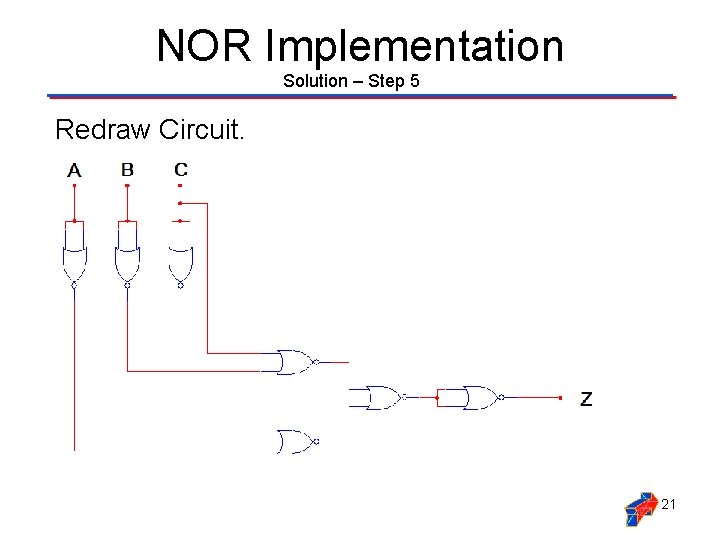 NOR Implementation
Solution – Step 5

Redraw Circuit.

A B C

Z

21